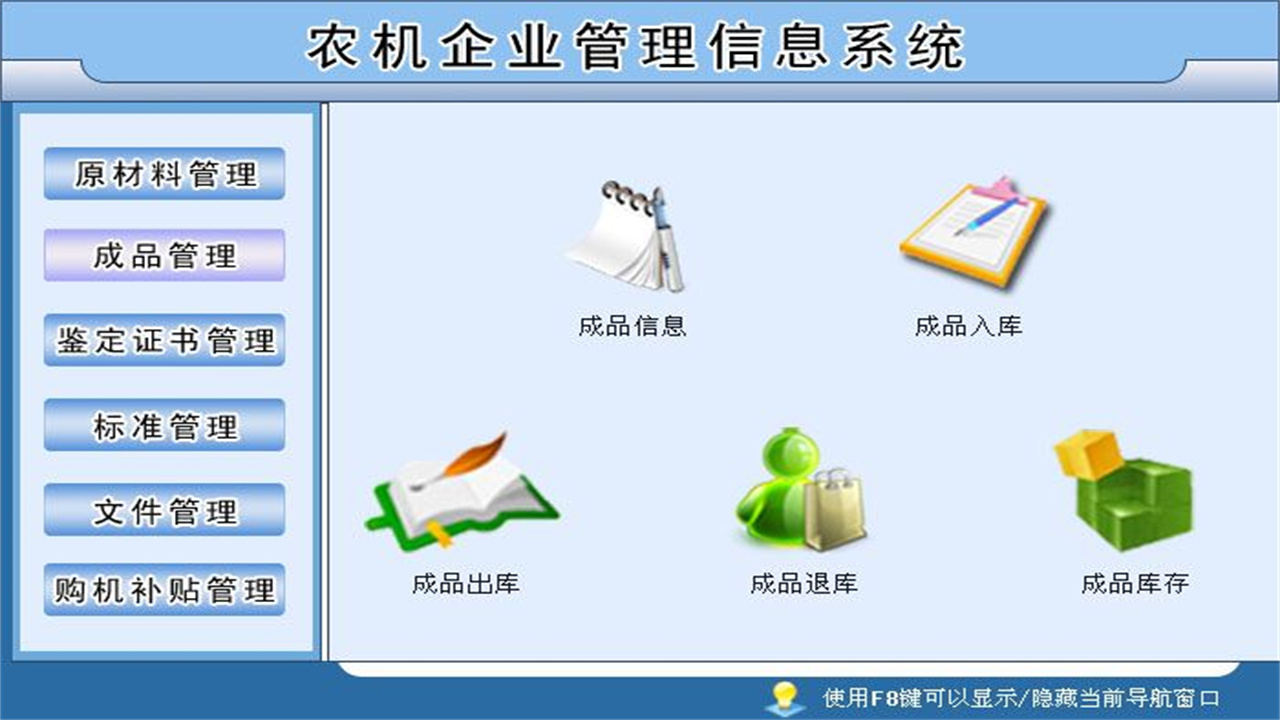 农机企业管理信息系统

原材料管理

成品管理

鉴定证书管理

标准管理

文件管理

购机补贴管理

成品信息

成品入库

成品出库

成品退库

成品库存

使用F8键可以显示/隐藏当前导航窗口